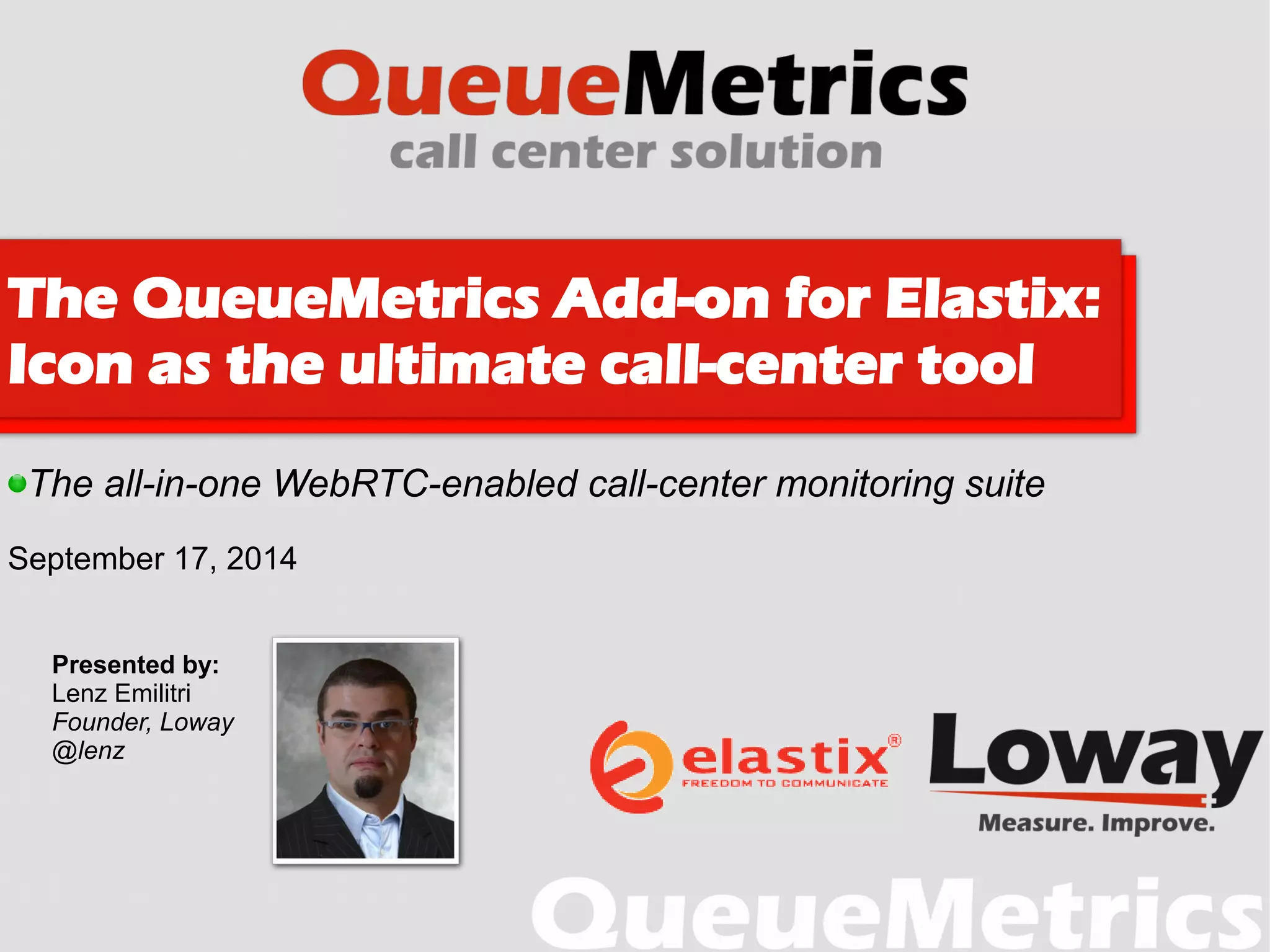 QueueMetrics
call center solution

The QueueMetrics Add-on for Elastix: Icon as the ultimate call-center tool

The all-in-one WebRTC-enabled call-center monitoring suite

September 17, 2014

Presented by:
Lenz Emilitri
Founder, Loway
@lenz

elastix®
FREEDOM TO COMMUNICATE

Loway
Measure. Improve.

QueueMetrics